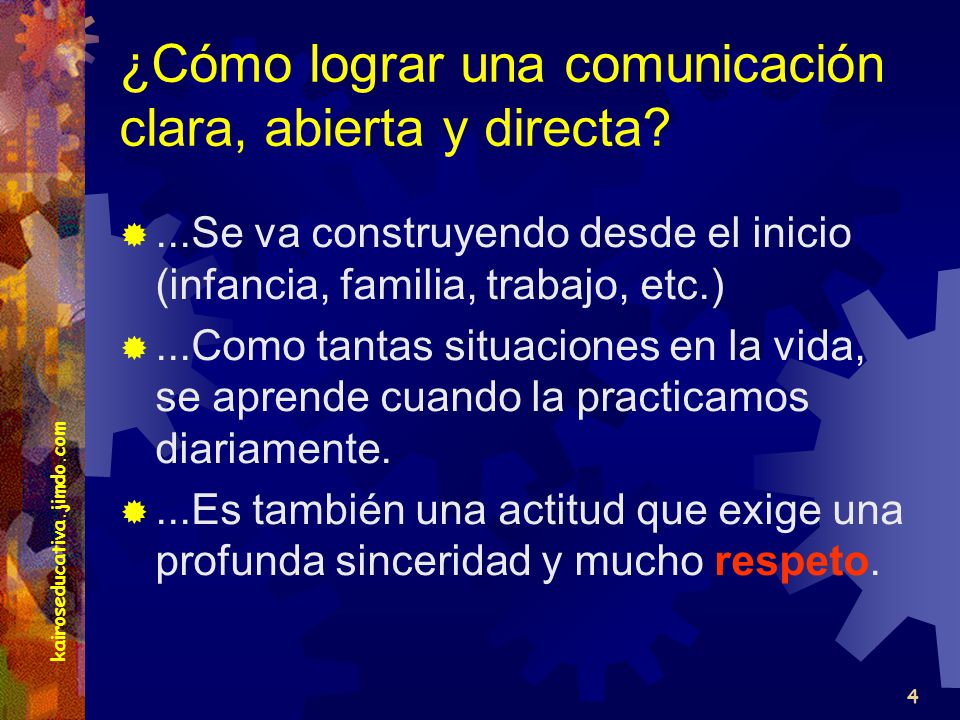 ¿Cómo lograr una comunicación clara, abierta y directa?

...Se va construyendo desde el inicio (infancia, familia, trabajo, etc.)

...Como tantas situaciones en la vida, se aprende cuando la practicamos diariamente.

...Es también una actitud que exige una profunda sinceridad y mucho respeto.

kairoseducativa.jimdo.com

4